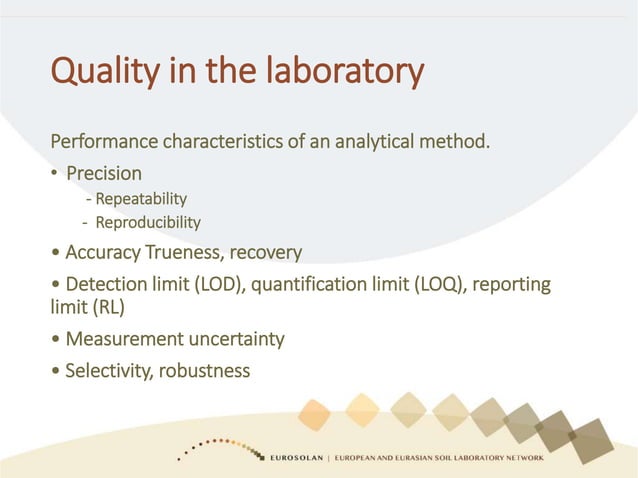 Quality in the laboratory

Performance characteristics of an analytical method.

• Precision

- Repeatability
- Reproducibility

• Accuracy Trueness, recovery

• Detection limit (LOD), quantification limit (LOQ), reporting limit (RL)

• Measurement uncertainty

• Selectivity, robustness

EUROSOLAN | EUROPEAN AND EURASIAN SOIL LABORATORY NETWORK